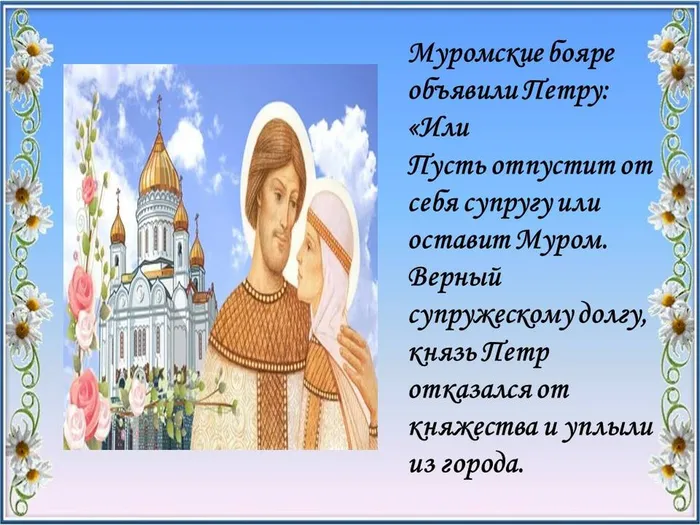 Муромские бояре объявили Петру: «Или
Пусть отпустит от себя супругу или оставит Муром. Верный супружескому долгу, князь Петр отказался от княжества и уплыли из города.